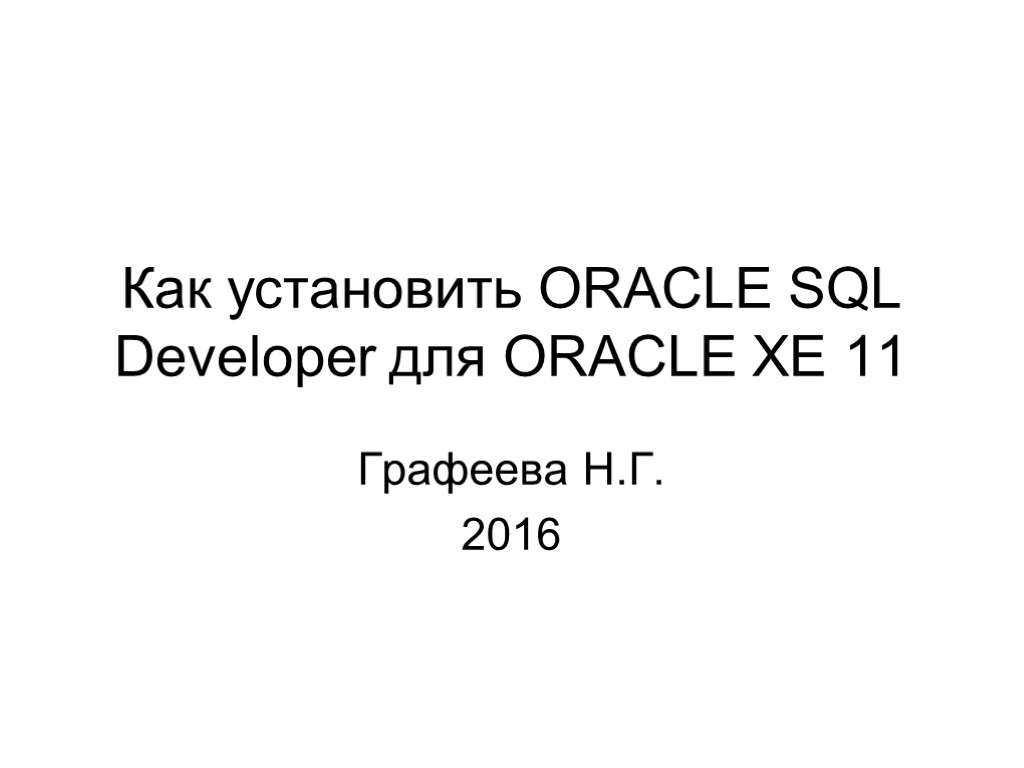 Как установить ORACLE SQL Developer для ORACLE XE 11

Графеева Н.Г.

2016